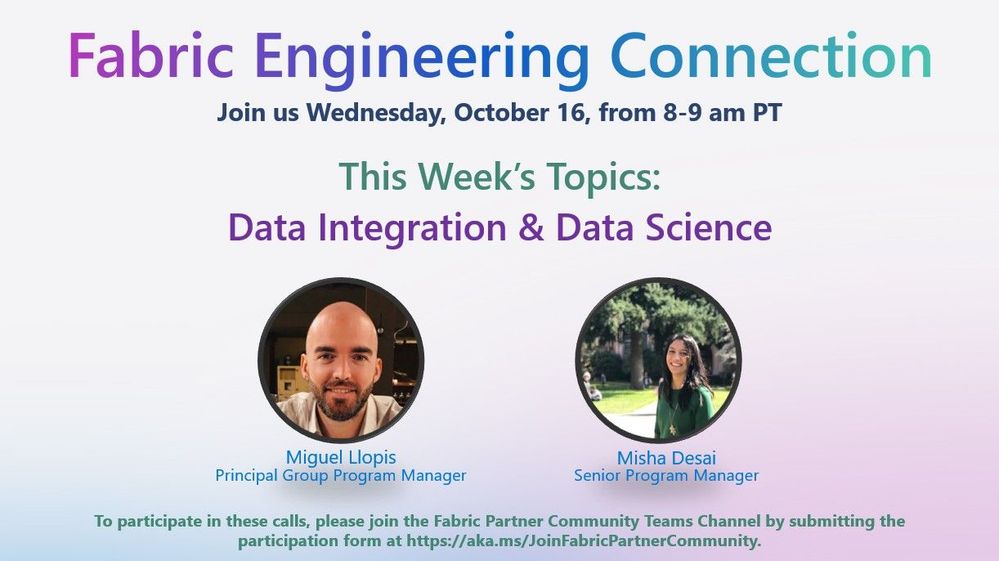 Fabric Engineering Connection

Join us Wednesday, October 16, from 8-9 am PT

This Week's Topics:
Data Integration & Data Science

Miguel Llopis
Principal Group Program Manager

Misha Desai
Senior Program Manager

To participate in these calls, please join the Fabric Partner Community Teams Channel by submitting the participation form at https://aka.ms/JoinFabricPartnerCommunity.